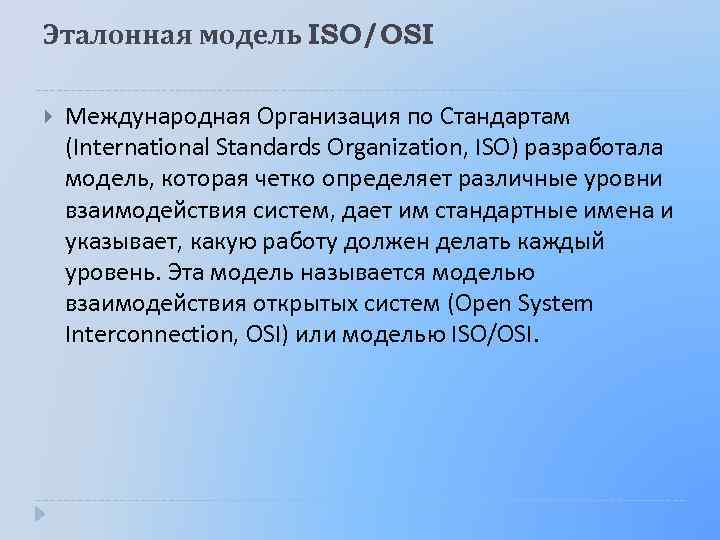 Эталонная модель ISO/OSI

Международная Организация по Стандартам (International Standards Organization, ISO) разработала модель, которая четко определяет различные уровни взаимодействия систем, дает им стандартные имена и указывает, какую работу должен делать каждый уровень. Эта модель называется моделью взаимодействия открытых систем (Open System Interconnection, OSI) или моделью ISO/OSI.